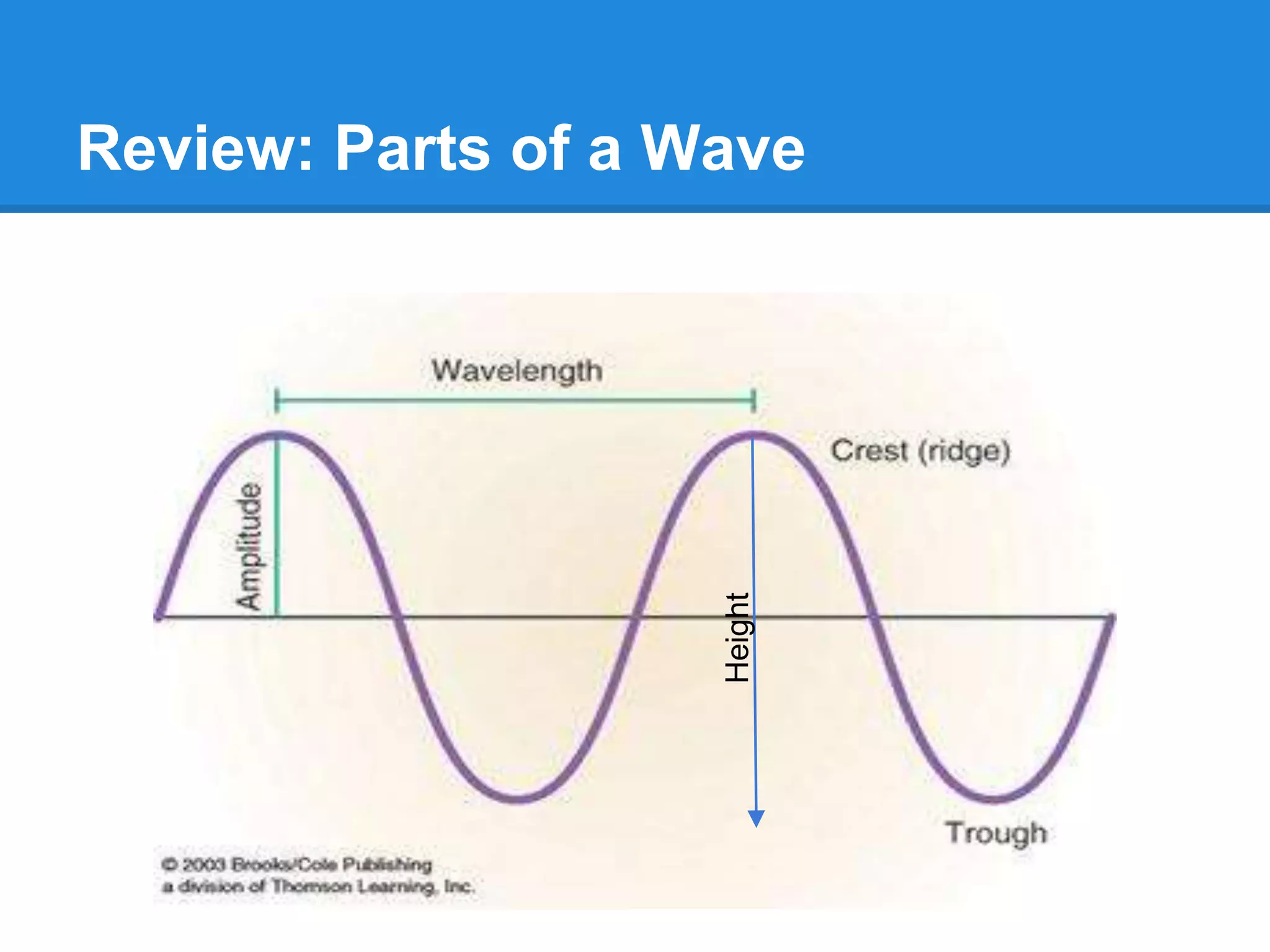 Review: Parts of a Wave

Wavelength

Crest (ridge)

Amplitude

Height

Trough

© 2003 Brooks/Cole Publishing
a division of Thomson Learning, Inc.